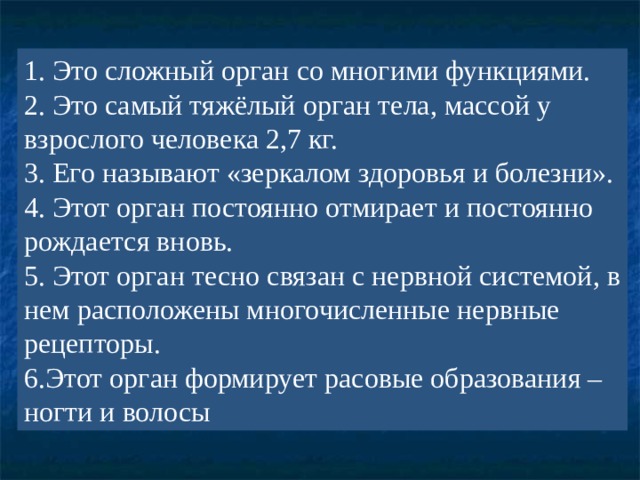 1. Это сложный орган со многими функциями.
2. Это самый тяжёлый орган тела, массой у взрослого человека 2,7 кг.
3. Его называют «зеркалом здоровья и болезни».
4. Этот орган постоянно отмирает и постоянно рождается вновь.
5. Этот орган тесно связан с нервной системой, в нем расположены многочисленные нервные рецепторы.
6.Этот орган формирует расовые образования – ногти и волосы